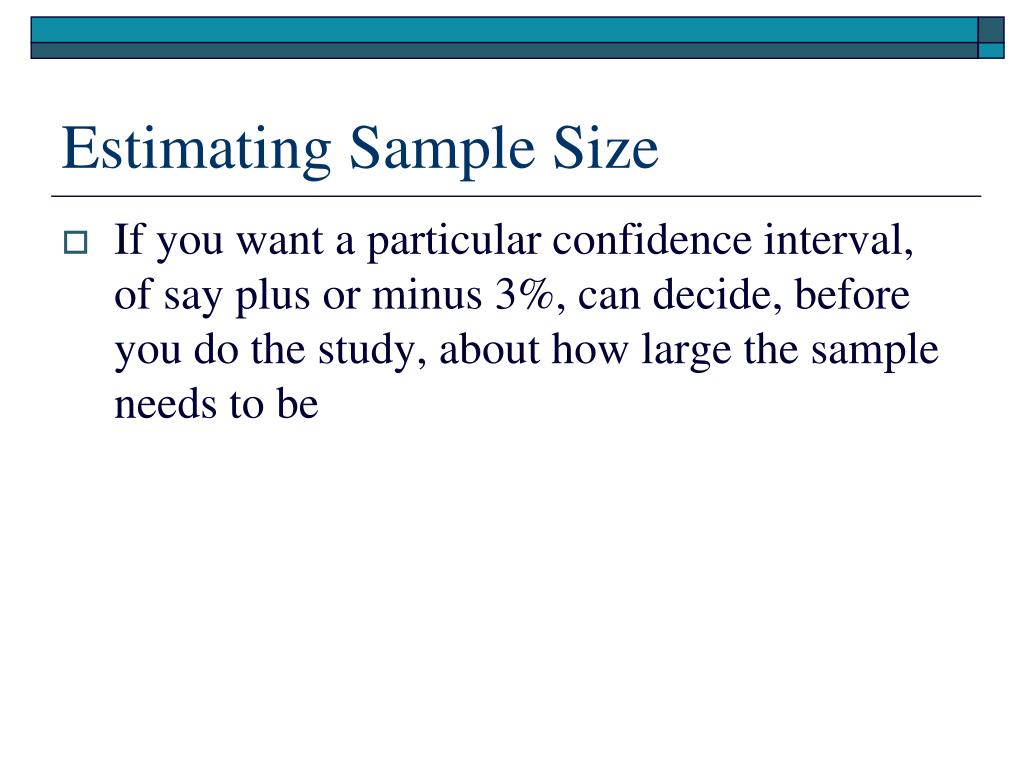 Estimating Sample Size

If you want a particular confidence interval, of say plus or minus 3%, can decide, before you do the study, about how large the sample needs to be